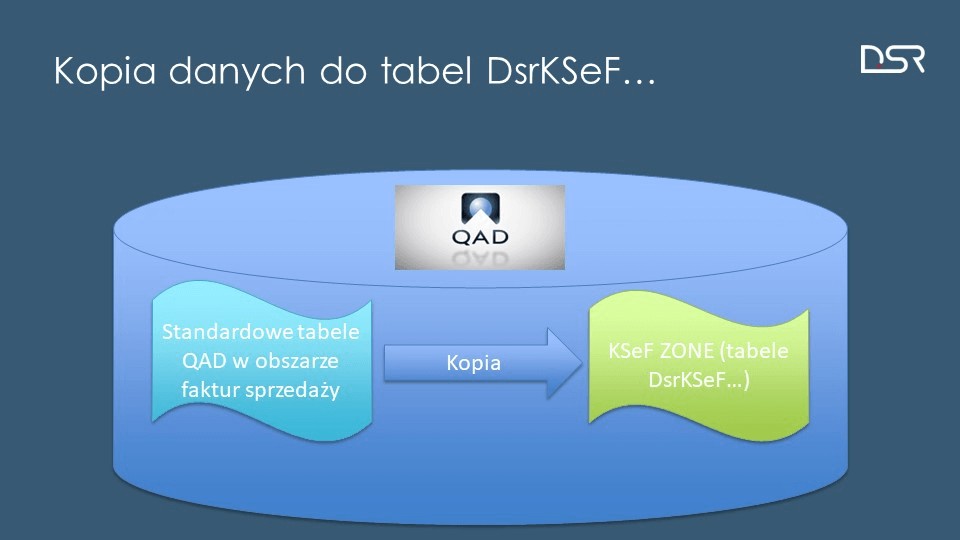 Kopia danych do tabel DsrKSeF…

DSR

QAD

Standardowe tabele QAD w obszarze faktur sprzedaży

Kopia

KSeF ZONE (tabele DsrKSeF…)